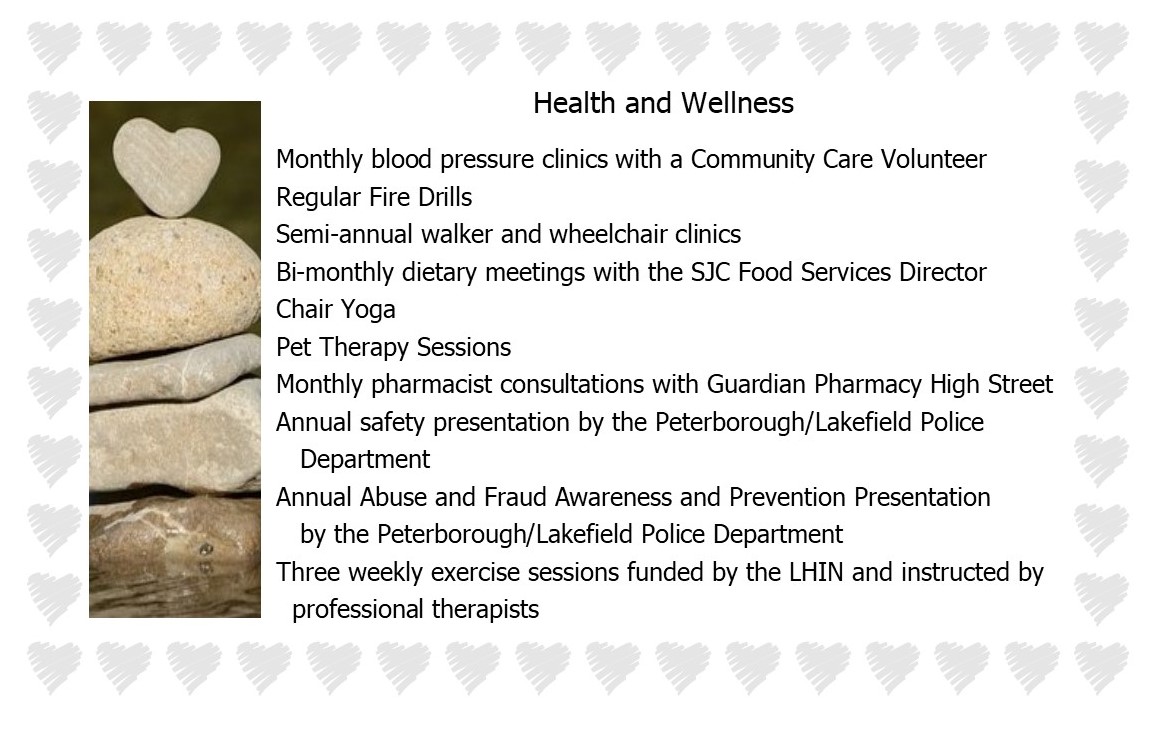 Health and Wellness

Monthly blood pressure clinics with a Community Care Volunteer
Regular Fire Drills
Semi-annual walker and wheelchair clinics
Bi-monthly dietary meetings with the SJC Food Services Director
Chair Yoga
Pet Therapy Sessions
Monthly pharmacist consultations with Guardian Pharmacy High Street
Annual safety presentation by the Peterborough/Lakefield Police Department
Annual Abuse and Fraud Awareness and Prevention Presentation by the Peterborough/Lakefield Police Department
Three weekly exercise sessions funded by the LHIN and instructed by professional therapists